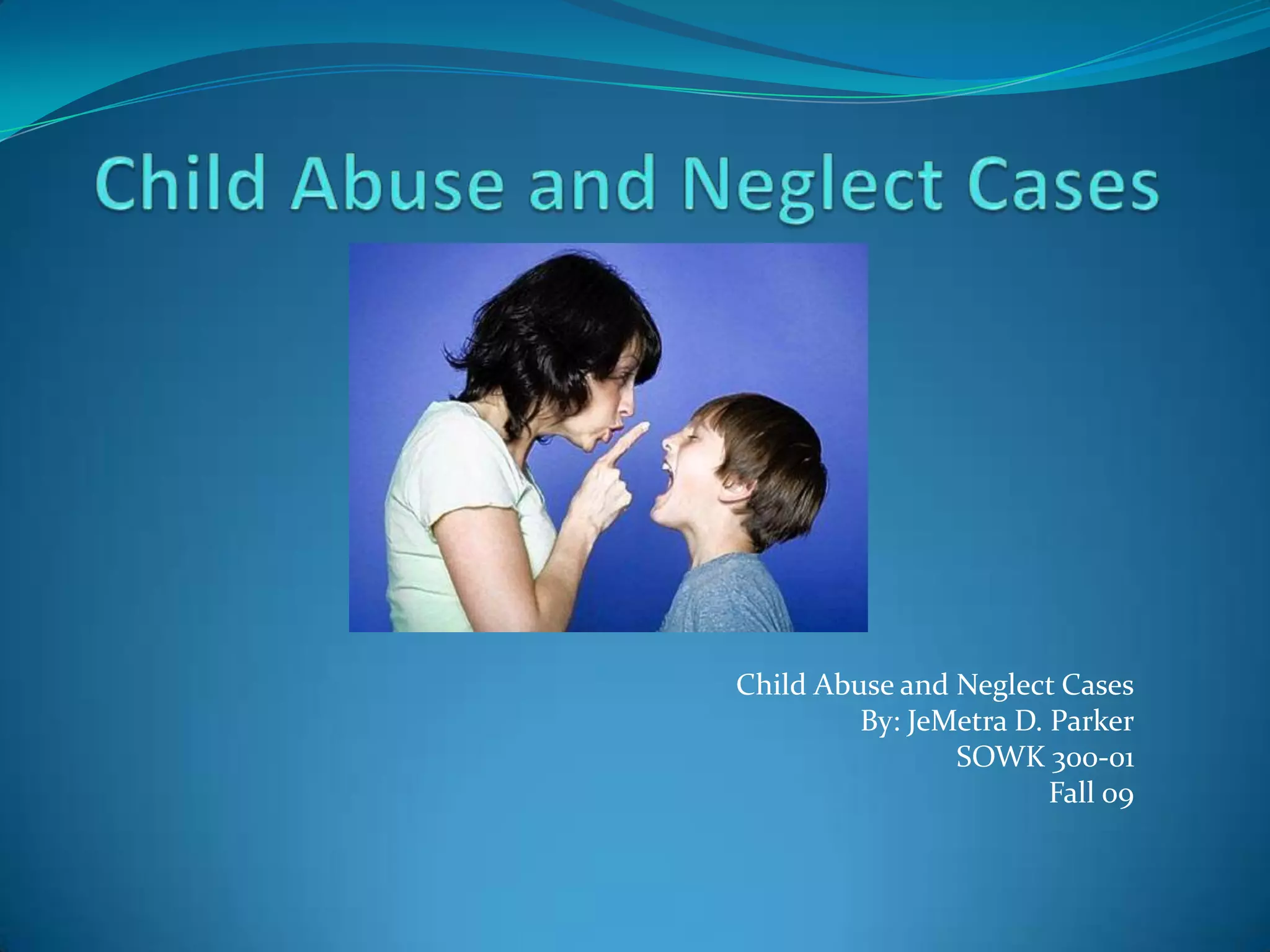 Child Abuse and Neglect Cases

Child Abuse and Neglect Cases
By: JeMetra D. Parker
SOWK 300-01
Fall 09